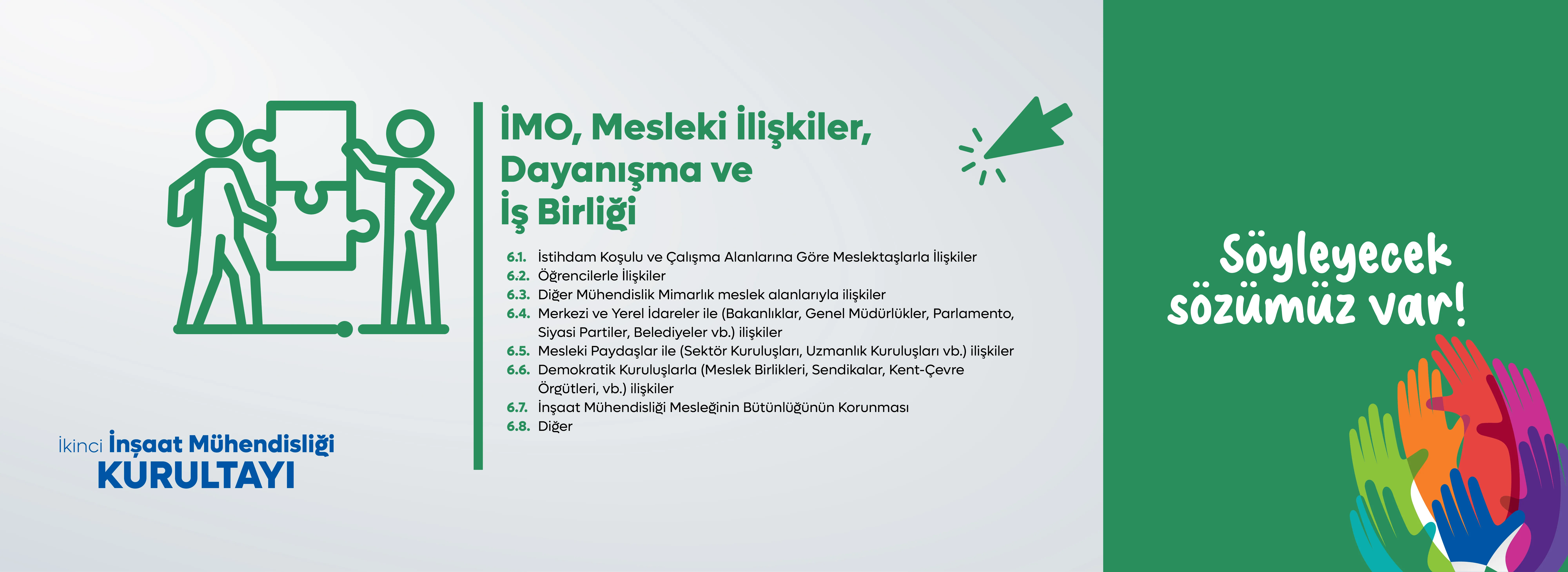 İMO, Mesleki İlişkiler, Dayanışma ve İş Birliği

6.1. İstihdam Koşulu ve Çalışma Alanlarına Göre Meslektaşlarla İlişkiler
6.2. Öğrencilerle İlişkiler
6.3. Diğer Mühendislik Mimarlık meslek alanlarıyla ilişkiler
6.4. Merkezi ve Yerel İdareler ile (Bakanlıklar, Genel Müdürlükler, Parlamento, Siyasi Partiler, Belediyeler vb.) ilişkiler
6.5. Mesleki Paydaşlar ile (Sektör Kuruluşları, Uzmanlık Kuruluşları vb.) ilişkiler
6.6. Demokratik Kuruluşlarla (Meslek Birlikleri, Sendikalar, Kent-Çevre Örgütleri, vb.) ilişkiler
6.7. İnşaat Mühendisliği Mesleğinin Bütünlüğünün Korunması
6.8. Diğer

İkinci İnşaat Mühendisliği KURULTAYI

Söyleyecek sözümüz var!